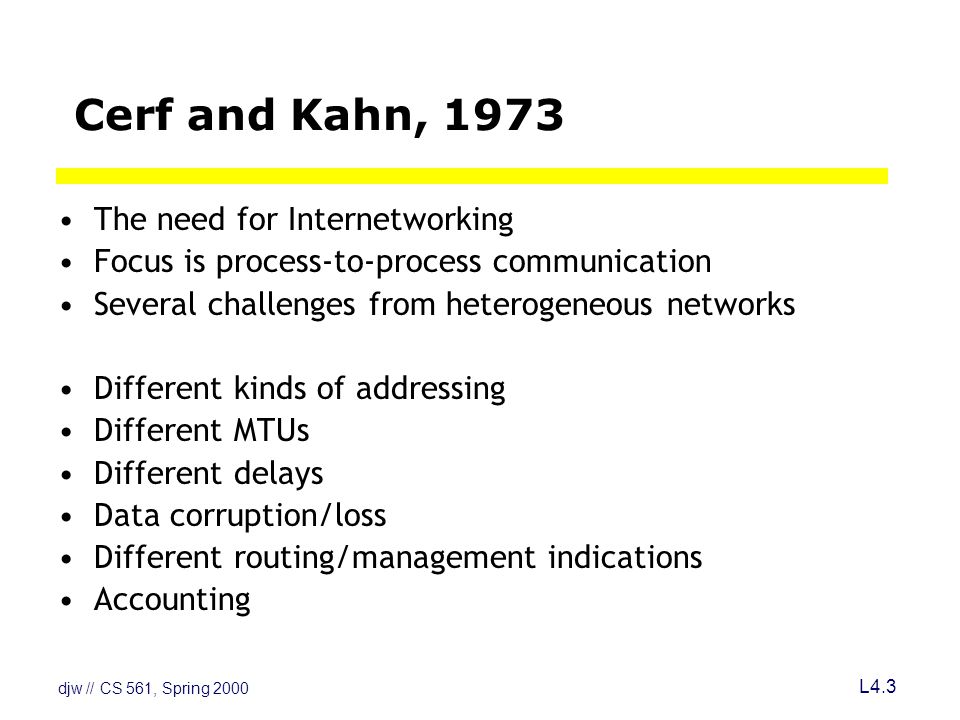 Cerf and Kahn, 1973

• The need for Internetworking
• Focus is process-to-process communication
• Several challenges from heterogeneous networks

• Different kinds of addressing
• Different MTUs
• Different delays
• Data corruption/loss
• Different routing/management indications
• Accounting

djw // CS 561, Spring 2000

L4.3